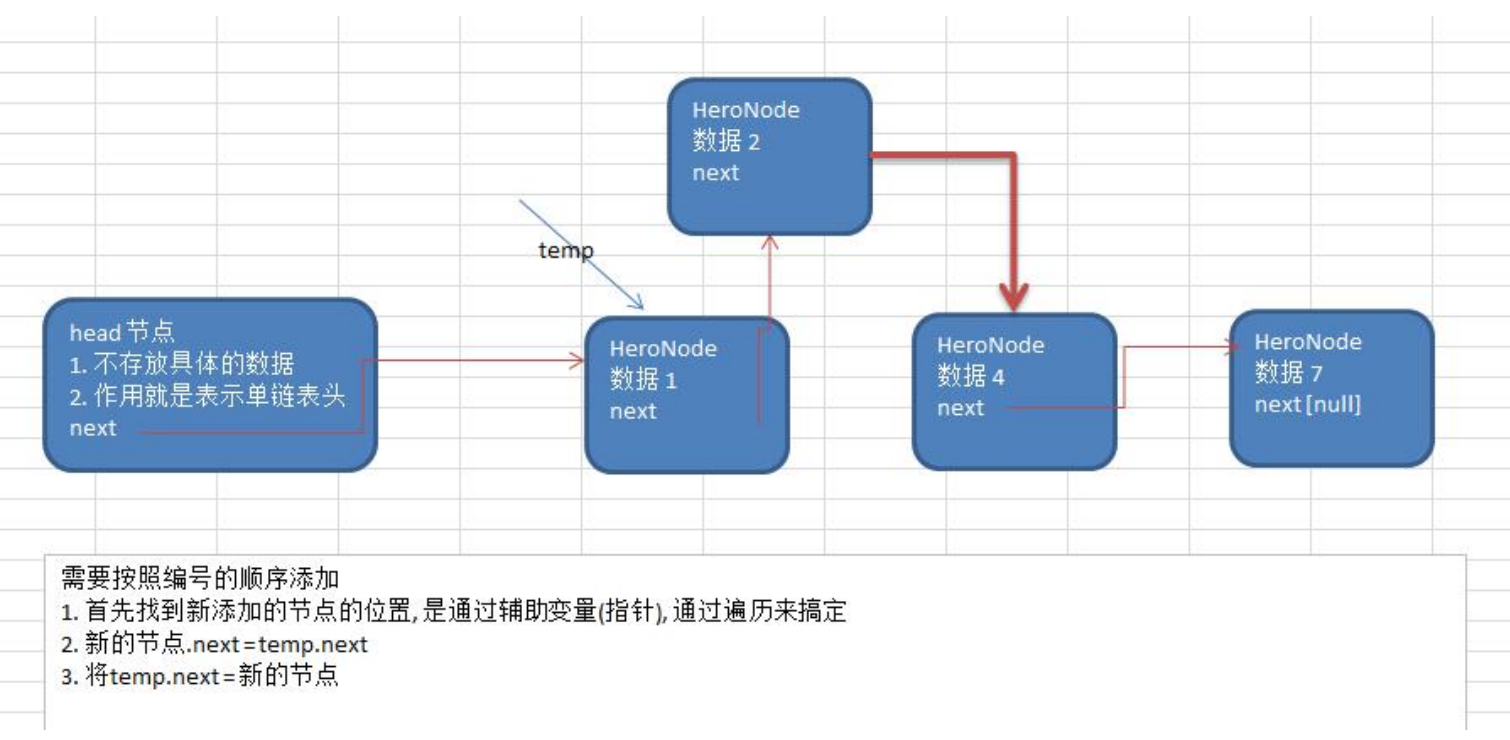 HeroNode
数据 2
next

temp

head 节点
1. 不存放具体的数据
2. 作用就是表示单链表头
next

HeroNode
数据 1
next

HeroNode
数据 4
next

HeroNode
数据 7
next [null]

需要按照编号的顺序添加
1. 首先找到新添加的节点的位置, 是通过辅助变量(指针), 通过遍历来搞定
2. 新的节点.next = temp.next
3. 将temp.next = 新的节点